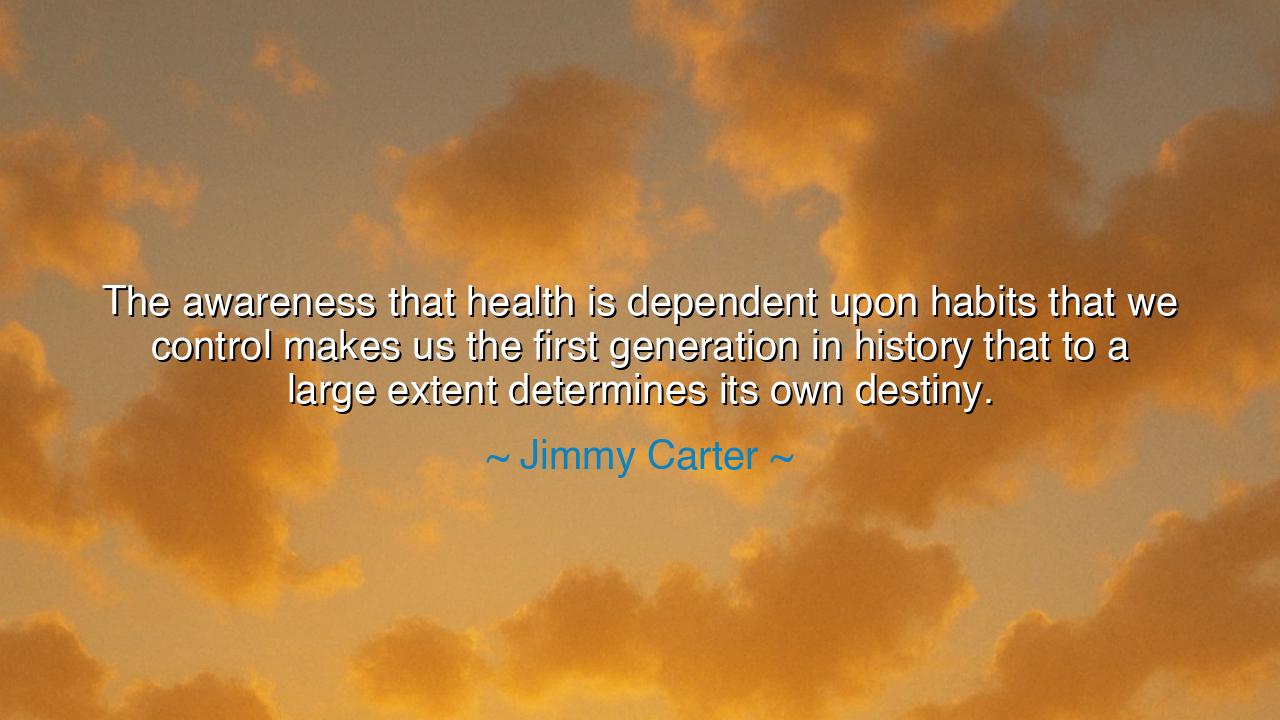 The awareness that health is dependent upon habits that we control makes us the first generation in history that to a large extent determines its own destiny.

~ Jimmy Carter ~